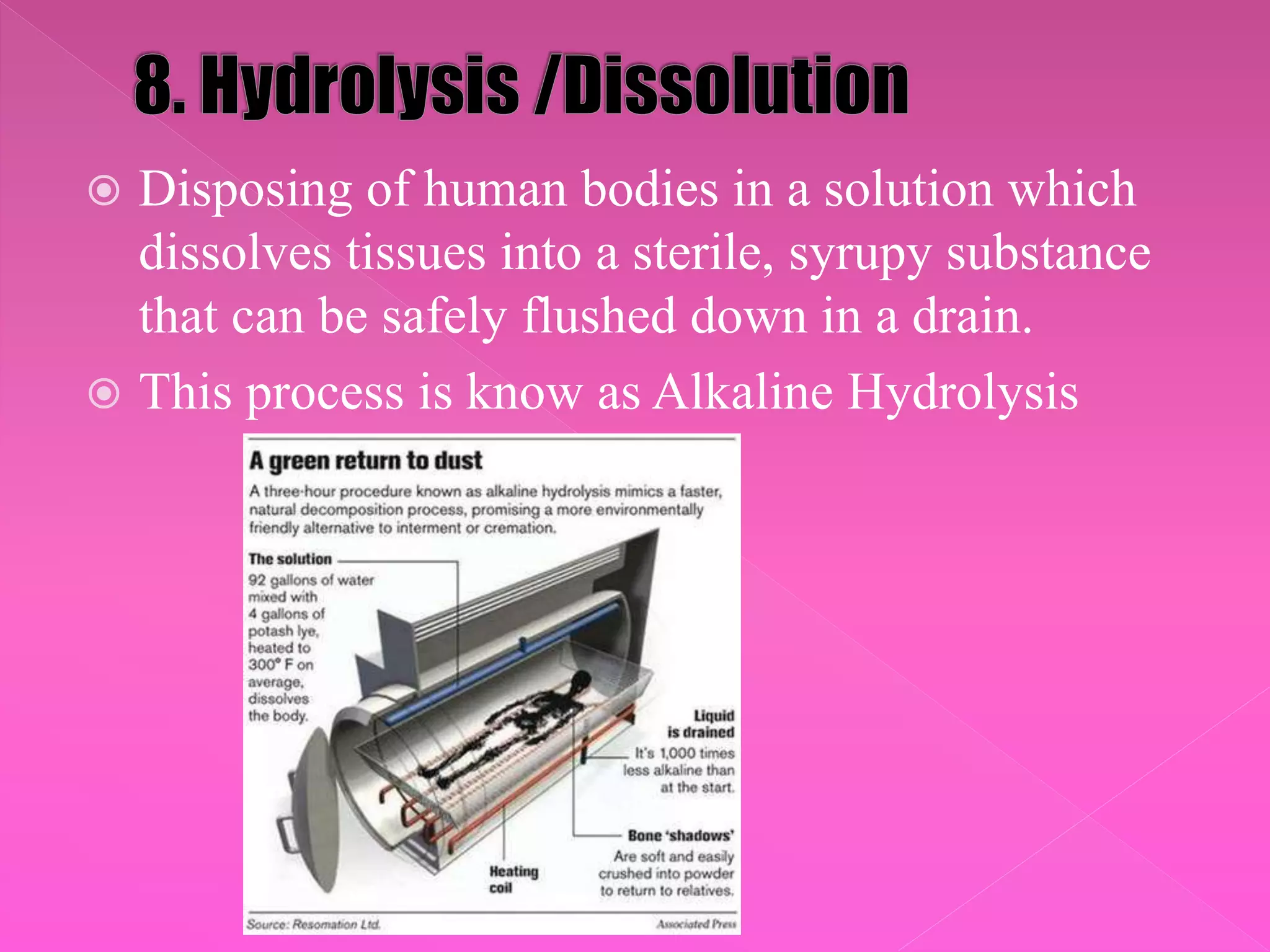 8. Hydrolysis /Dissolution

Disposing of human bodies in a solution which dissolves tissues into a sterile, syrupy substance that can be safely flushed down in a drain.

This process is know as Alkaline Hydrolysis

A green return to dust

A three-hour procedure known as alkaline hydrolysis mimics a faster, natural decomposition process, promising a more environmentally friendly alternative to interment or cremation.

The solution
92 gallons of water mixed with 4 gallons of potash lye, heated to 300° F on average, dissolves the body.

Liquid is drained
It's 1,000 times less alkaline than at the start.

Bone 'shadows'
Are soft and easily crushed into powder to return to relatives.

Heating coil

Source: Resomation Ltd.

Associated Press